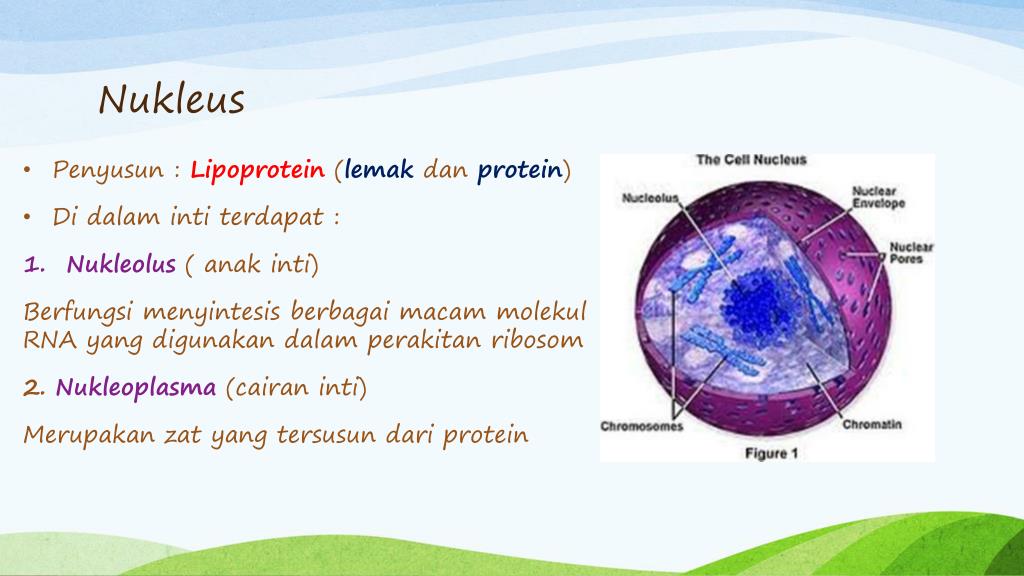 Nukleus

• Penyusun : Lipoprotein (lemak dan protein)

• Di dalam inti terdapat :

1. Nukleolus ( anak inti)

Berfungsi menyintesis berbagai macam molekul RNA yang digunakan dalam perakitan ribosom

2. Nukleoplasma (cairan inti)

Merupakan zat yang tersusun dari protein

The Cell Nucleus

Nucleolus

Nuclear Envelope

Nuclear Pores

Chromosomes

Chromatin

Figure 1